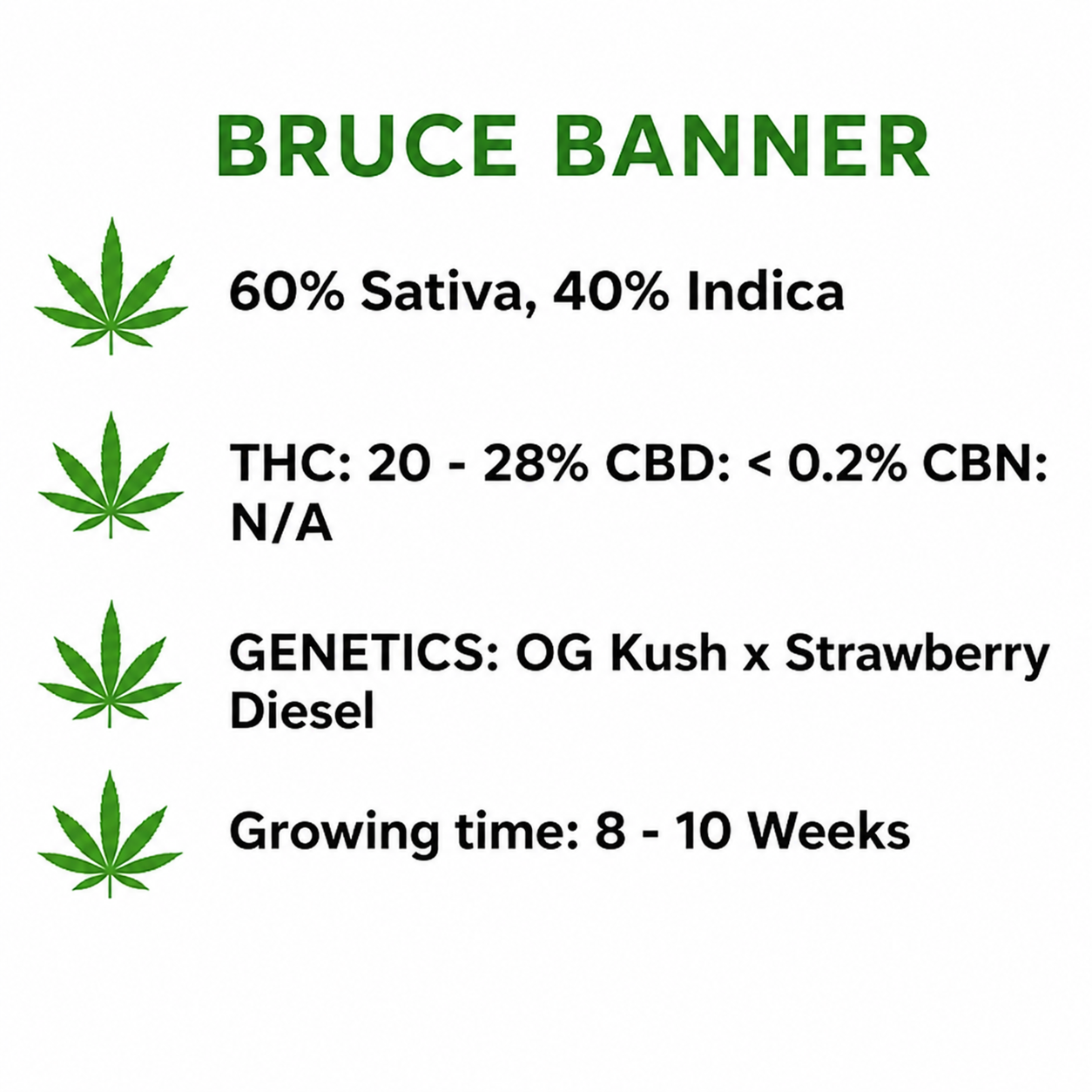 BRUCE BANNER

60% Sativa, 40% Indica

THC: 20 - 28% CBD: < 0.2% CBN: N/A

GENETICS: OG Kush x Strawberry Diesel

Growing time: 8 - 10 Weeks